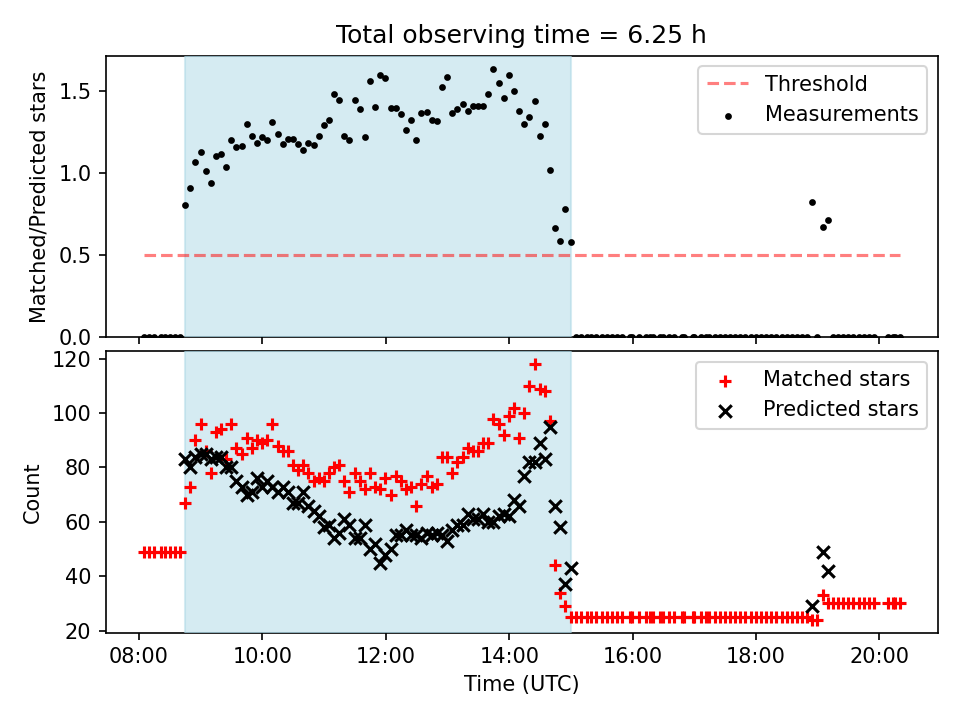 Total observing time = 6.25 h

Matched/Predicted stars

1.5
1.0
0.5
0.0

Threshold
Measurements

Count

120
100
80
60
40
20

Matched stars
Predicted stars

08:00 10:00 12:00 14:00 16:00 18:00 20:00

Time (UTC)